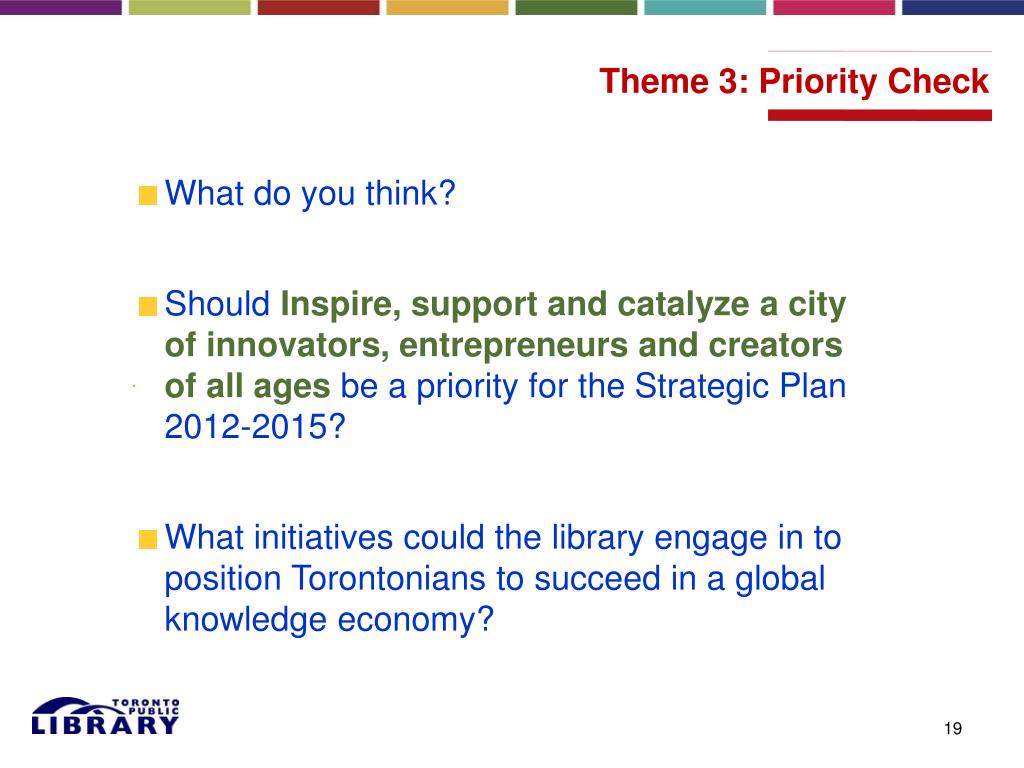 Theme 3: Priority Check

What do you think?

Should Inspire, support and catalyze a city of innovators, entrepreneurs and creators of all ages be a priority for the Strategic Plan 2012-2015?

What initiatives could the library engage in to position Torontonians to succeed in a global knowledge economy?

TORONTO PUBLIC LIBRARY

19